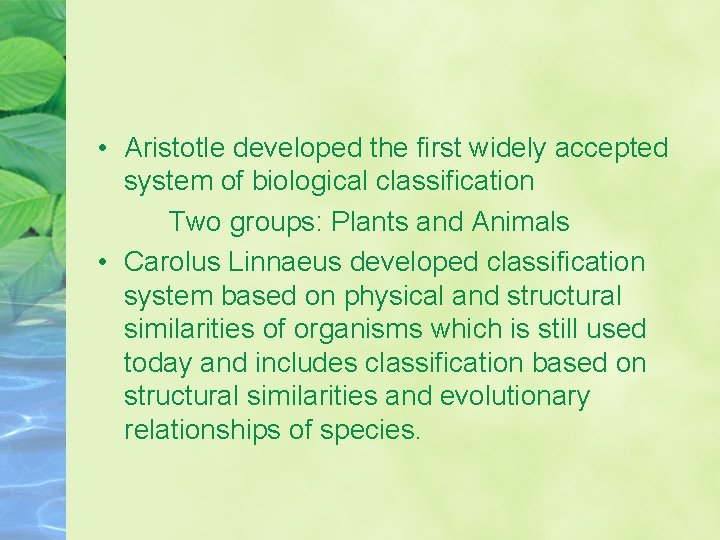 • Aristotle developed the first widely accepted system of biological classification

Two groups: Plants and Animals

• Carolus Linnaeus developed classification system based on physical and structural similarities of organisms which is still used today and includes classification based on structural similarities and evolutionary relationships of species.